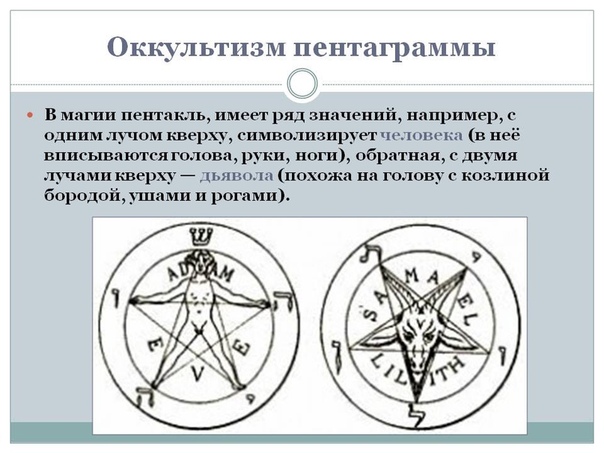 Оккультизм пентаграммы

В магии пентакль, имеет ряд значений, например, с одним лучом кверху, символизирует человека (в неё вписываются голова, руки, ноги), обратная, с двумя лучами кверху — дьявола (похожа на голову с козлиной бородой, ушами и рогами).

ADAM
EVE

SAMAEL
LILITH